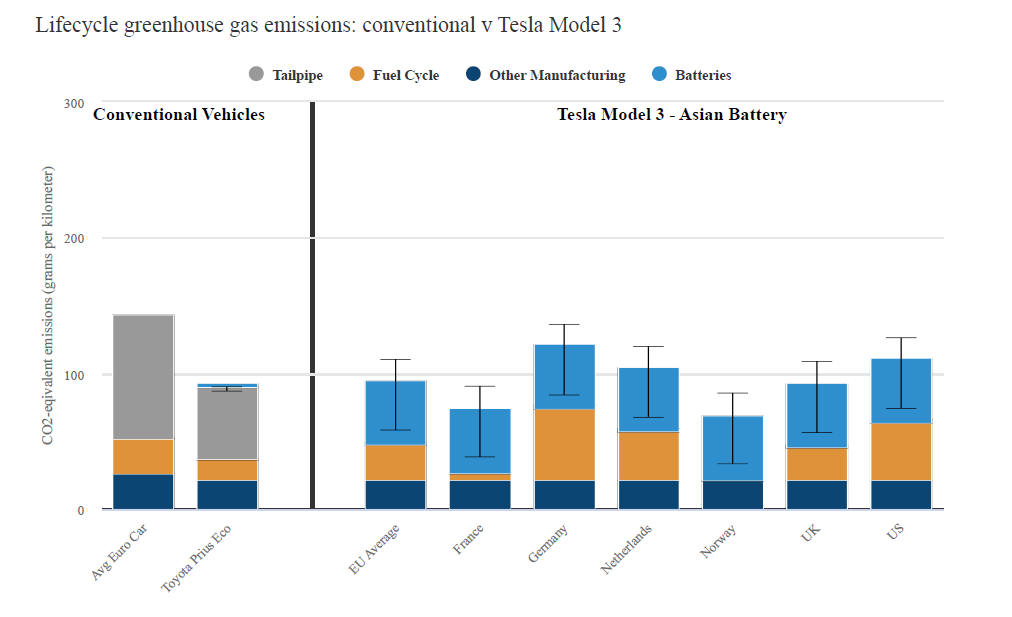 Lifecycle greenhouse gas emissions: conventional v Tesla Model 3

Tailpipe Fuel Cycle Other Manufacturing Batteries

Conventional Vehicles

Tesla Model 3 - Asian Battery

CO2-eqivalent emissions (grams per kilometer)

300
200
100
0

Avg Euro Car
Toyota Prius Eco
EU Average
France
Germany
Netherlands
Norway
UK
US